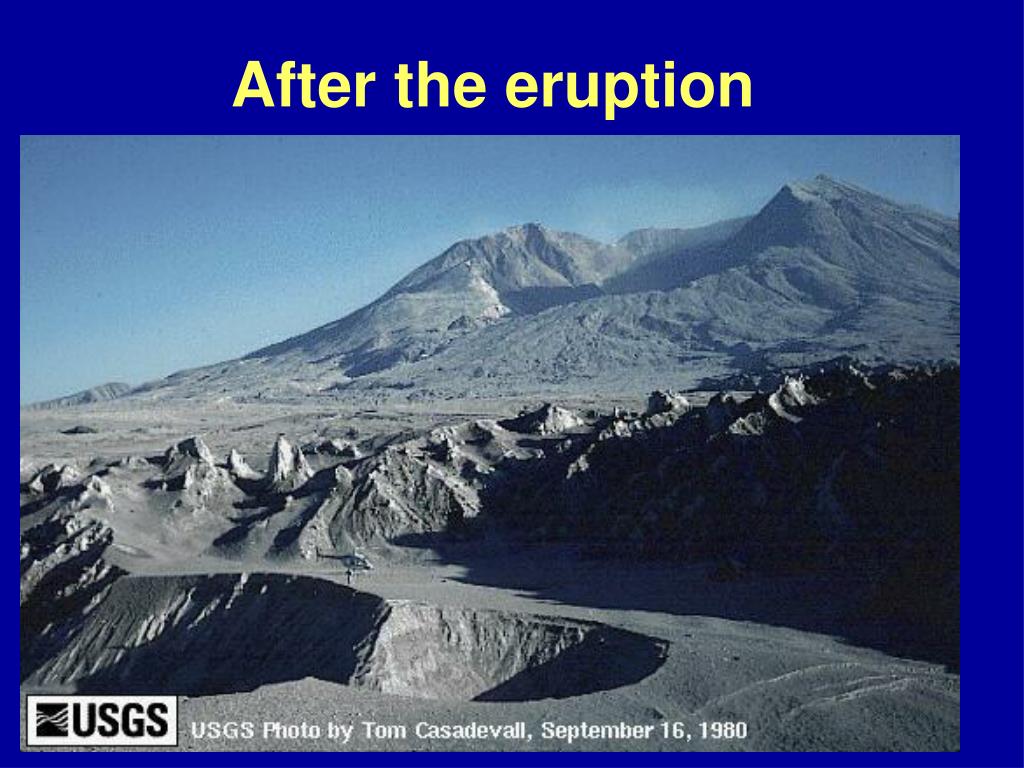 After the eruption

USGS

USGS Photo by Tom Casadevall, September 16, 1980